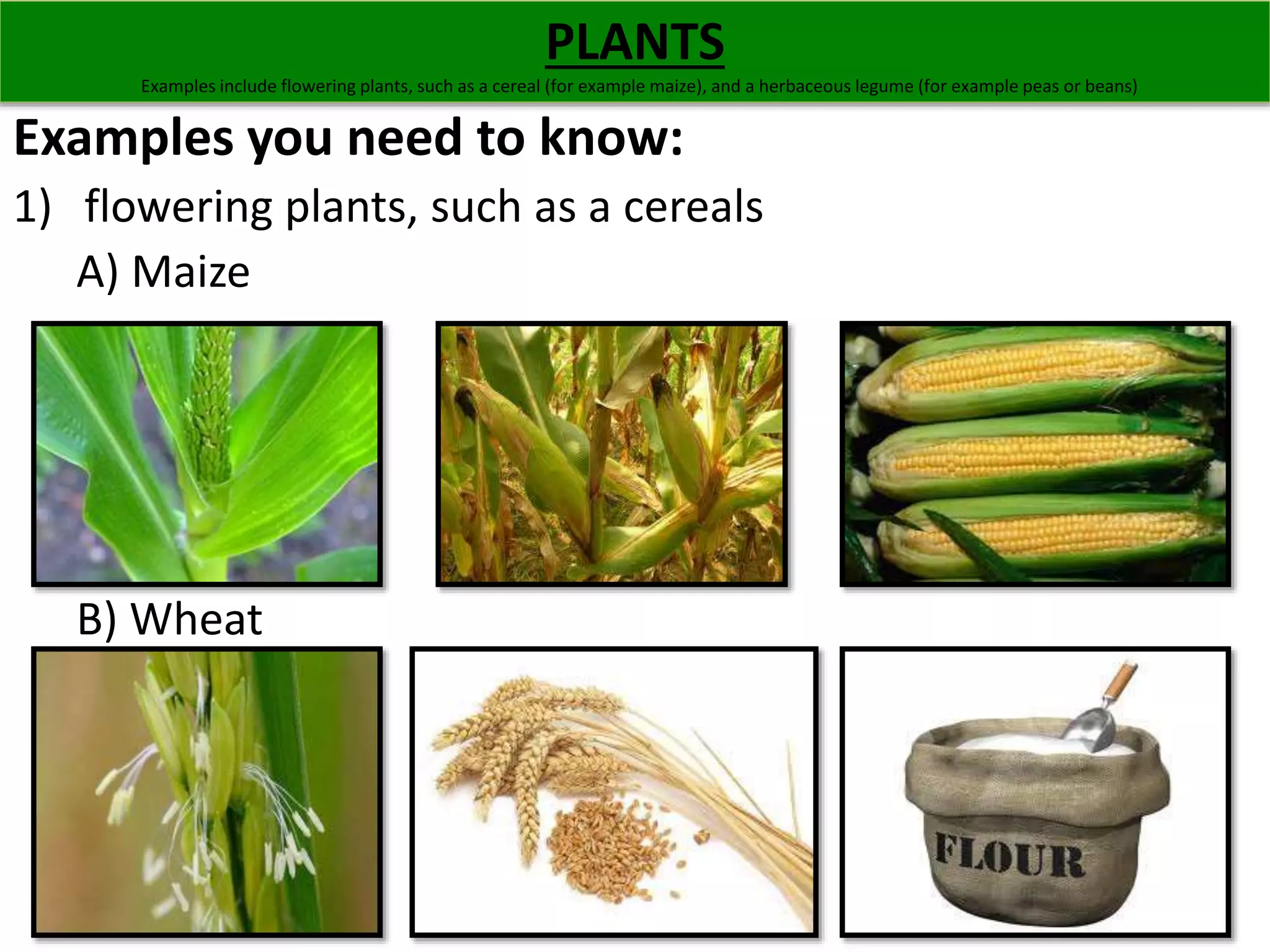 PLANTS

Examples include flowering plants, such as a cereal (for example maize), and a herbaceous legume (for example peas or beans)

Examples you need to know:

1) flowering plants, such as a cereals

A) Maize

B) Wheat

FLOUR